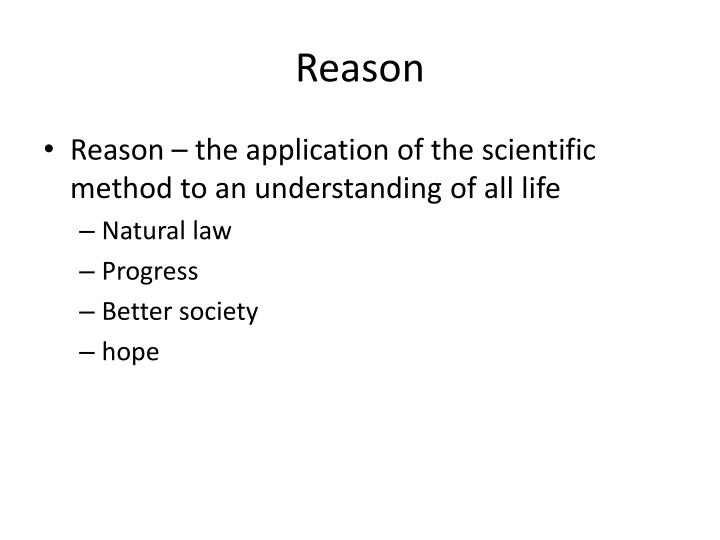 Reason

• Reason – the application of the scientific method to an understanding of all life
– Natural law
– Progress
– Better society
– hope